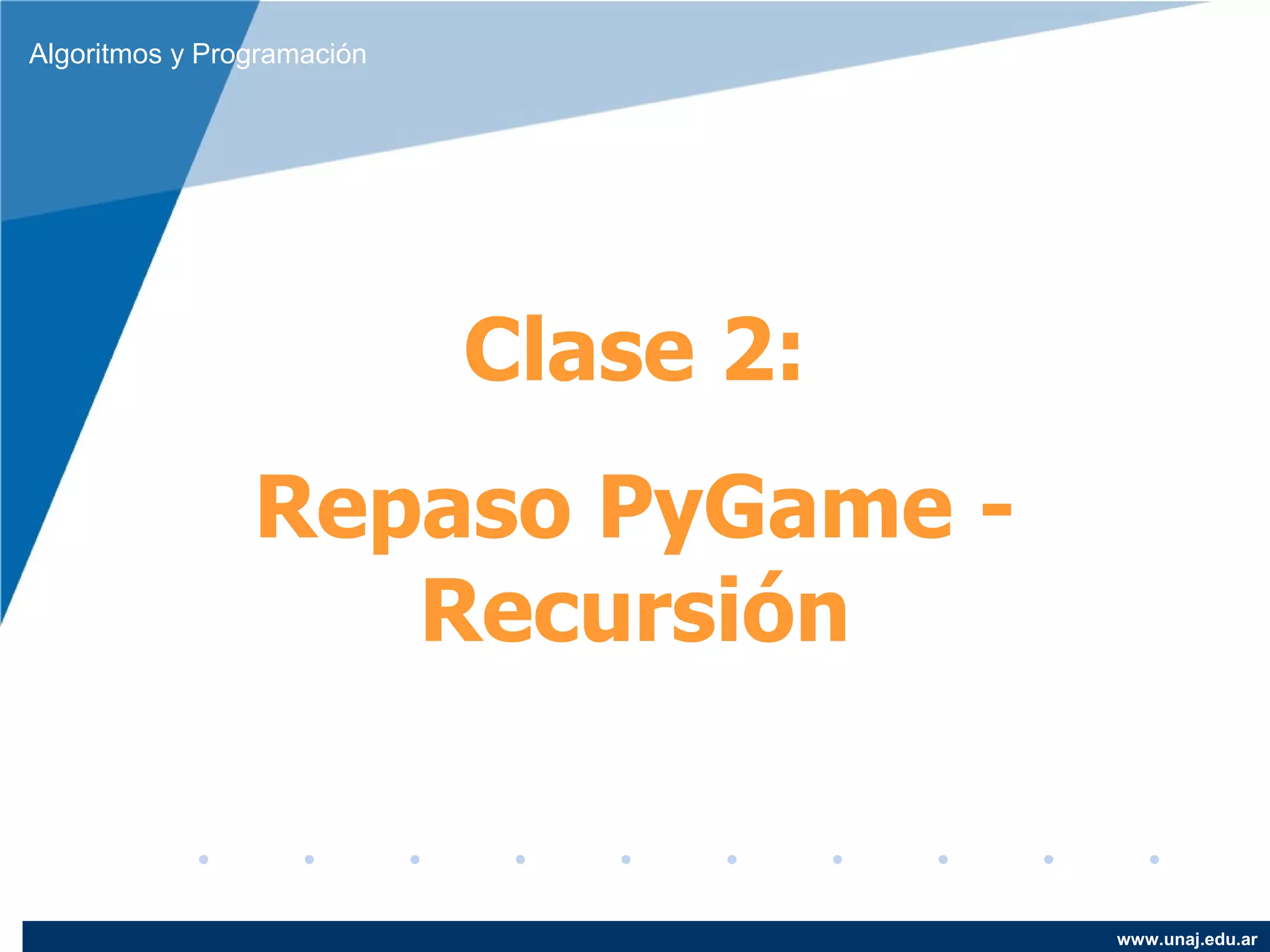 Algoritmos y Programación

Clase 2:

Repaso PyGame - Recursión

www.unaj.edu.ar